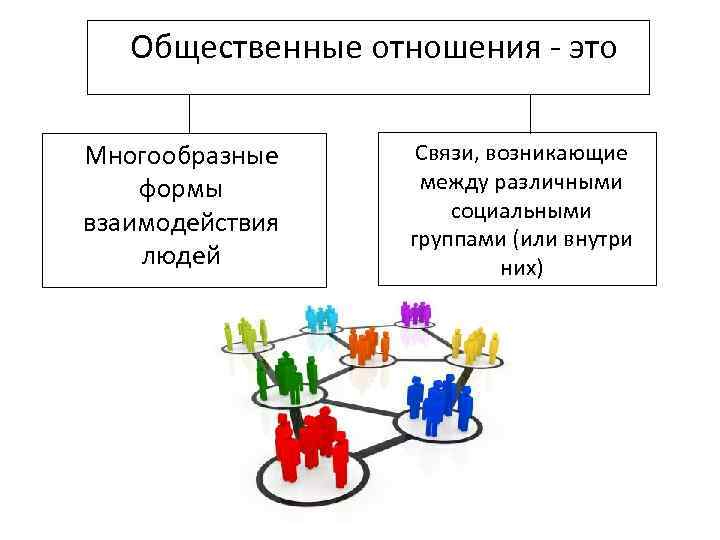 Общественные отношения - это

Многообразные формы взаимодействия людей

Связи, возникающие между различными социальными группами (или внутри них)